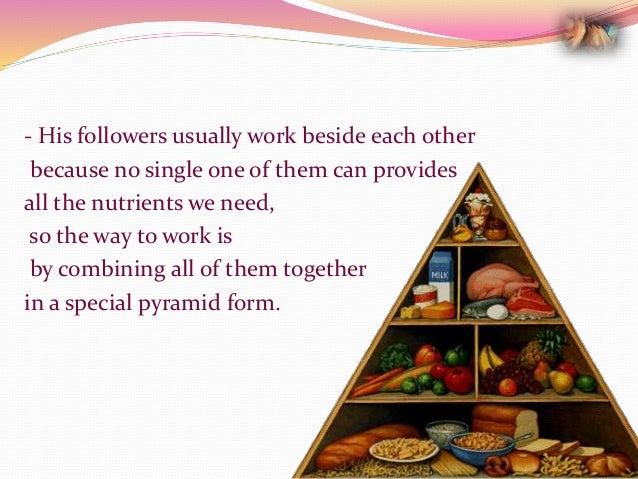 - His followers usually work beside each other
because no single one of them can provides
all the nutrients we need,
so the way to work is
by combining all of them together
in a special pyramid form.

MILK